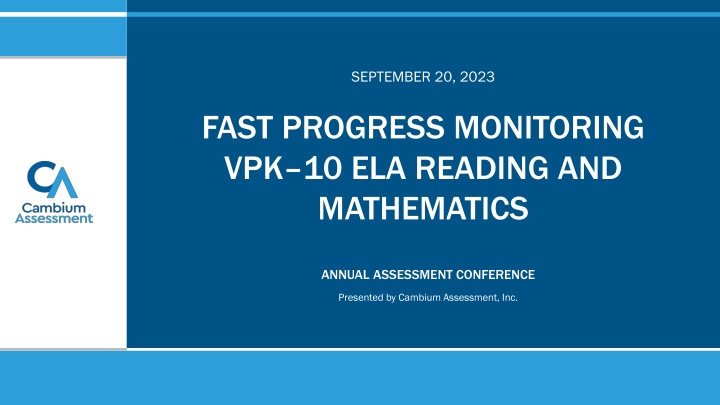 CA
Cambium Assessment

SEPTEMBER 20, 2023

FAST PROGRESS MONITORING VPK–10 ELA READING AND MATHEMATICS

ANNUAL ASSESSMENT CONFERENCE

Presented by Cambium Assessment, Inc.